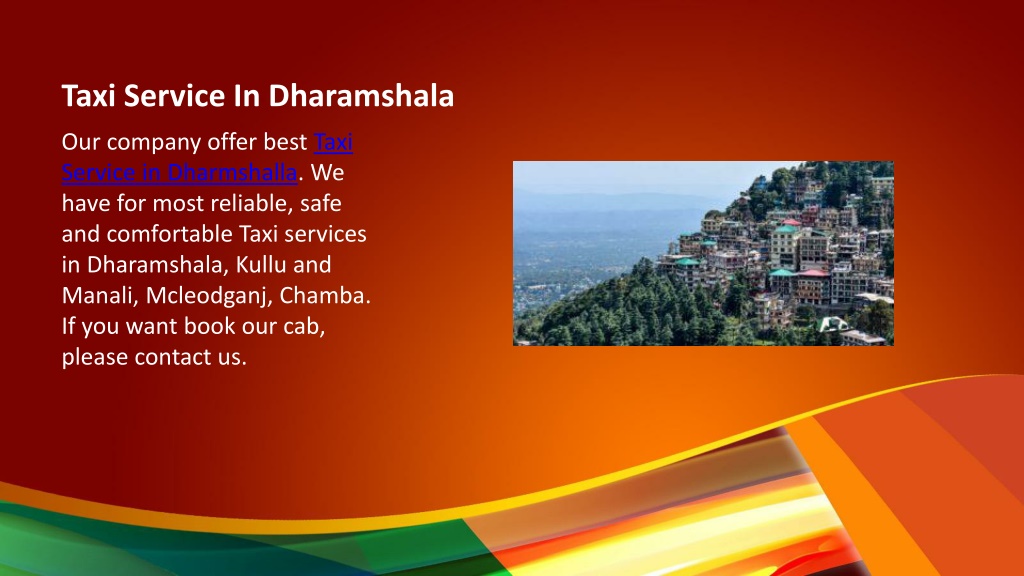 Taxi Service In Dharamshala

Our company offer best Taxi Service in Dharmshalla. We have for most reliable, safe and comfortable Taxi services in Dharamshala, Kullu and Manali, Mcleodganj, Chamba. If you want book our cab, please contact us.